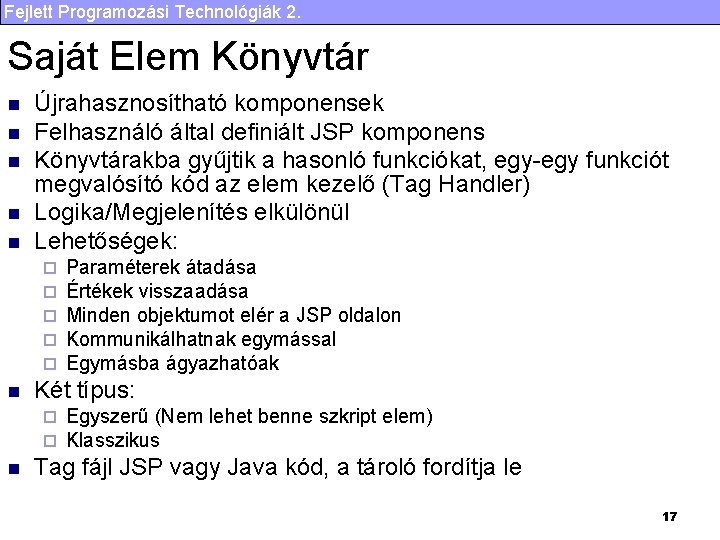 Fejlett Programozási Technológiák 2.

Saját Elem Könyvtár

- Újrahasznosítható komponensek
- Felhasználó által definiált JSP komponens
- Könyvtárakba gyűjtik a hasonló funkciókat, egy-egy funkciót megvalósító kód az elem kezelő (Tag Handler)
- Logika/Megjelenítés elkülönül
- Lehetőségek:
  - Paraméterek átadása
  - Értékek visszaadása
  - Minden objektumot elér a JSP oldalon
  - Kommunikálhatnak egymással
  - Egymásba ágyazhatóak
- Két típus:
  - Egyszerű (Nem lehet benne szkript elem)
  - Klasszikus
- Tag fájl JSP vagy Java kód, a tároló fordítja le

17